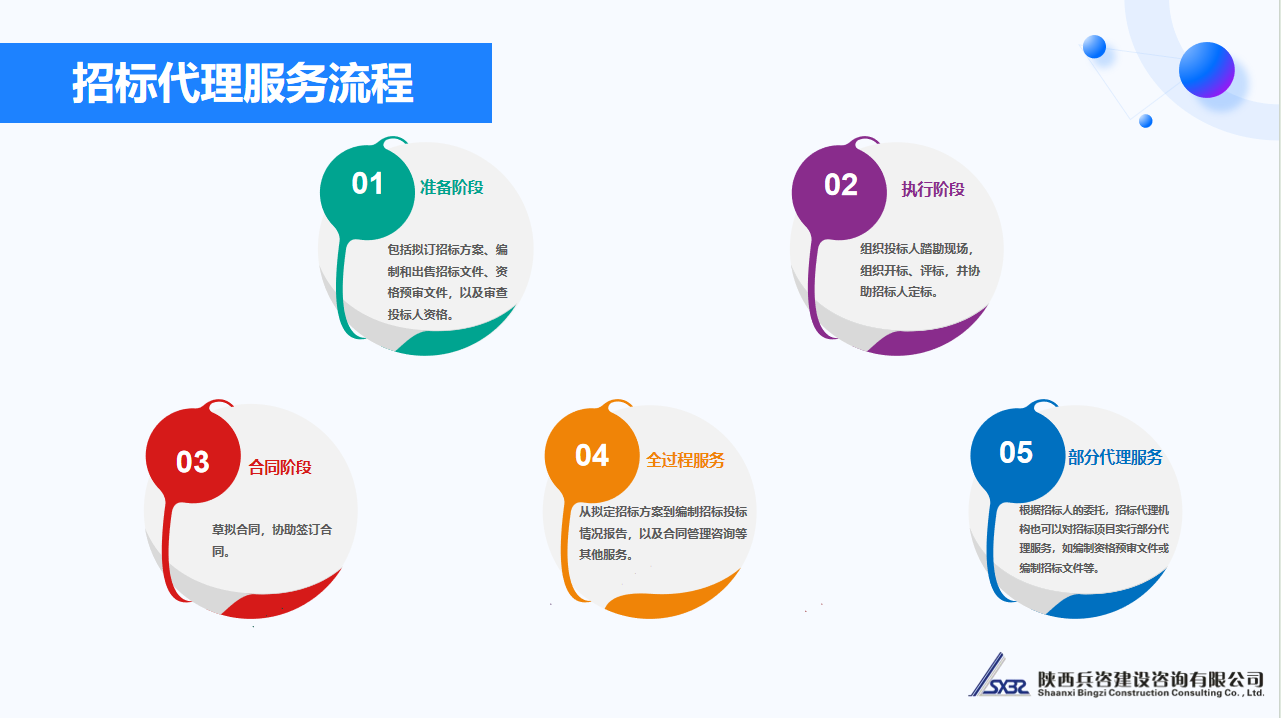 招标代理服务流程

01 准备阶段

包括拟订招标方案、编制和出售招标文件、资格预审文件，以及审查投标人资格。

02 执行阶段

组织投标人踏勘现场，组织开标、评标，并协助招标人定标。

03 合同阶段

草拟合同，协助签订合同。

04 全过程服务

从拟定招标方案到编制招标投标情况报告，以及合同管理咨询等其他服务。

05 部分代理服务

根据招标人的委托，招标代理机构也可以对招标项目实行部分代理服务，如编制资格预审文件或编制招标文件等。

SXBZ 陕西兵咨建设咨询有限公司
Shaanxi Bingzi Construction Consulting Co., Ltd.